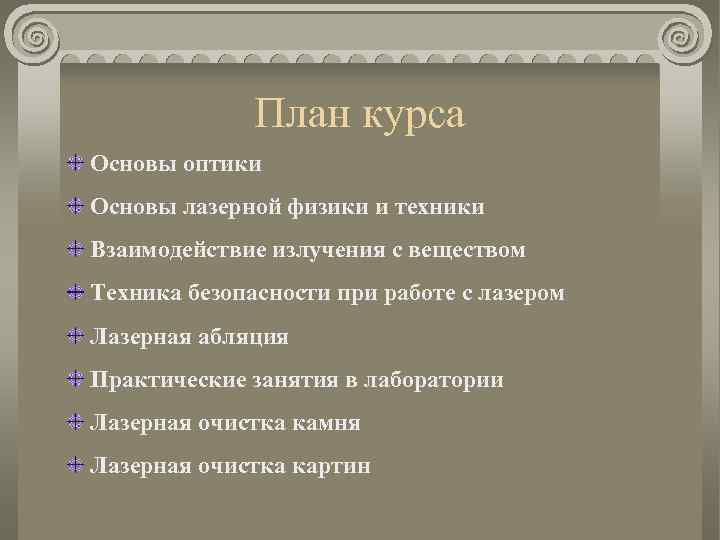 План курса

Основы оптики

Основы лазерной физики и техники

Взаимодействие излучения с веществом

Техника безопасности при работе с лазером

Лазерная абляция

Практические занятия в лаборатории

Лазерная очистка камня

Лазерная очистка картин